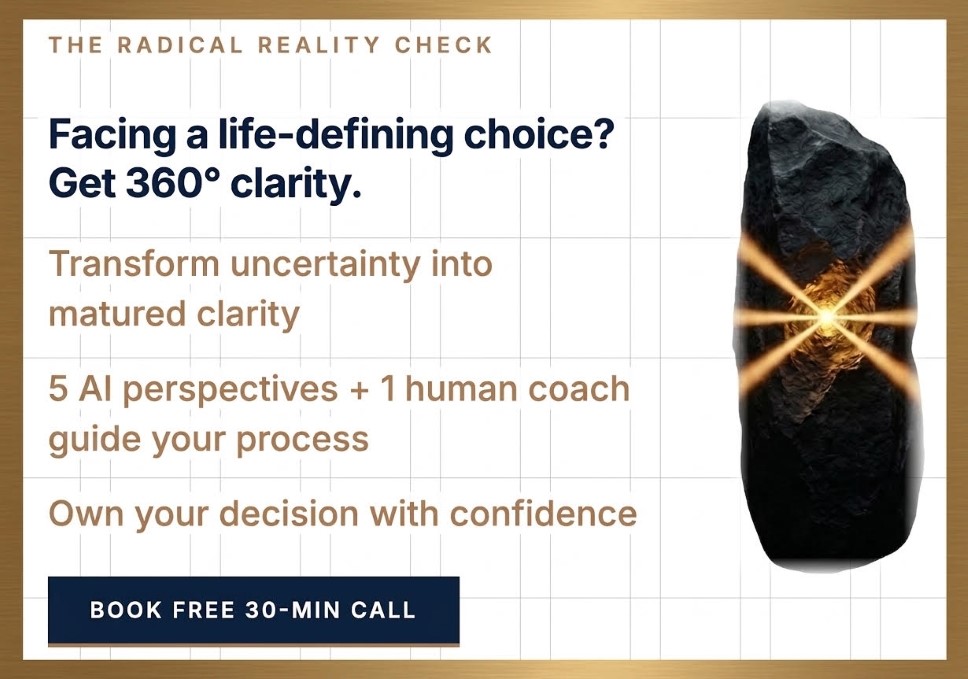 THE RADICAL REALITY CHECK

Facing a life-defining choice? Get 360° clarity.

Transform uncertainty into matured clarity

5 AI perspectives + 1 human coach guide your process

Own your decision with confidence

BOOK FREE 30-MIN CALL